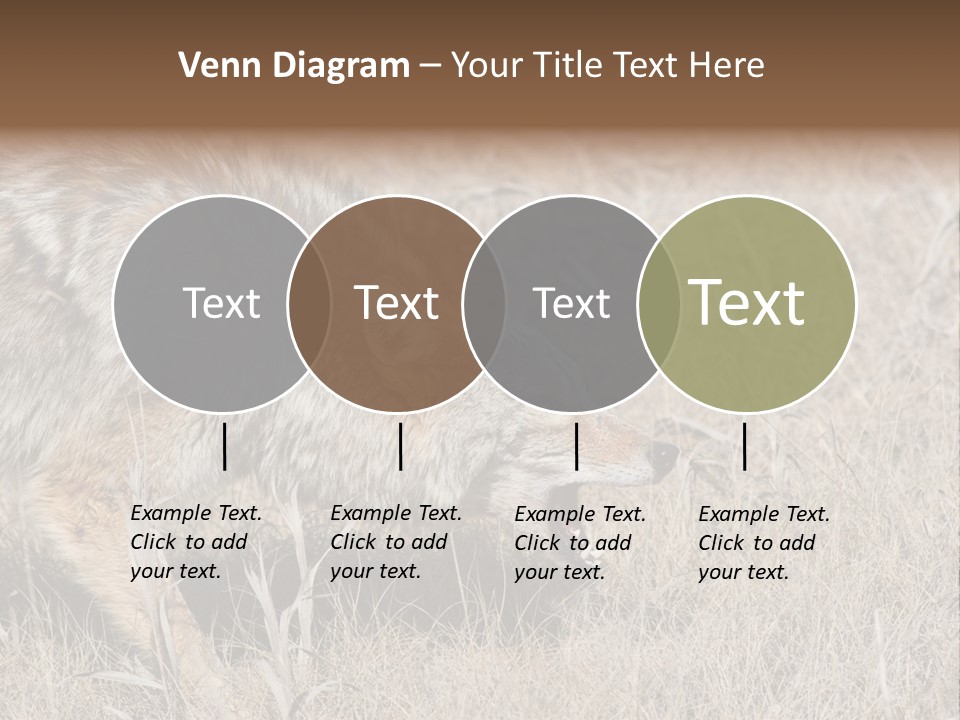 Venn Diagram – Your Title Text Here

Text

Text

Text

Text

Example Text. Click to add your text.

Example Text. Click to add your text.

Example Text. Click to add your text.

Example Text. Click to add your text.